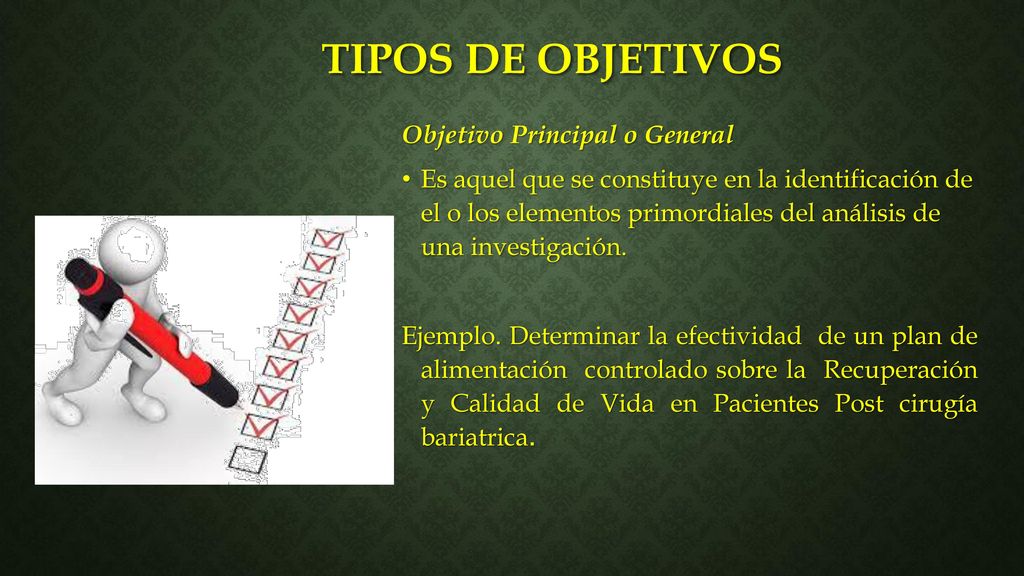 TIPOS DE OBJETIVOS

Objetivo Principal o General

• Es aquel que se constituye en la identificación de el o los elementos primordiales del análisis de una investigación.

Ejemplo. Determinar la efectividad de un plan de alimentación controlado sobre la Recuperación y Calidad de Vida en Pacientes Post cirugía bariatrica.